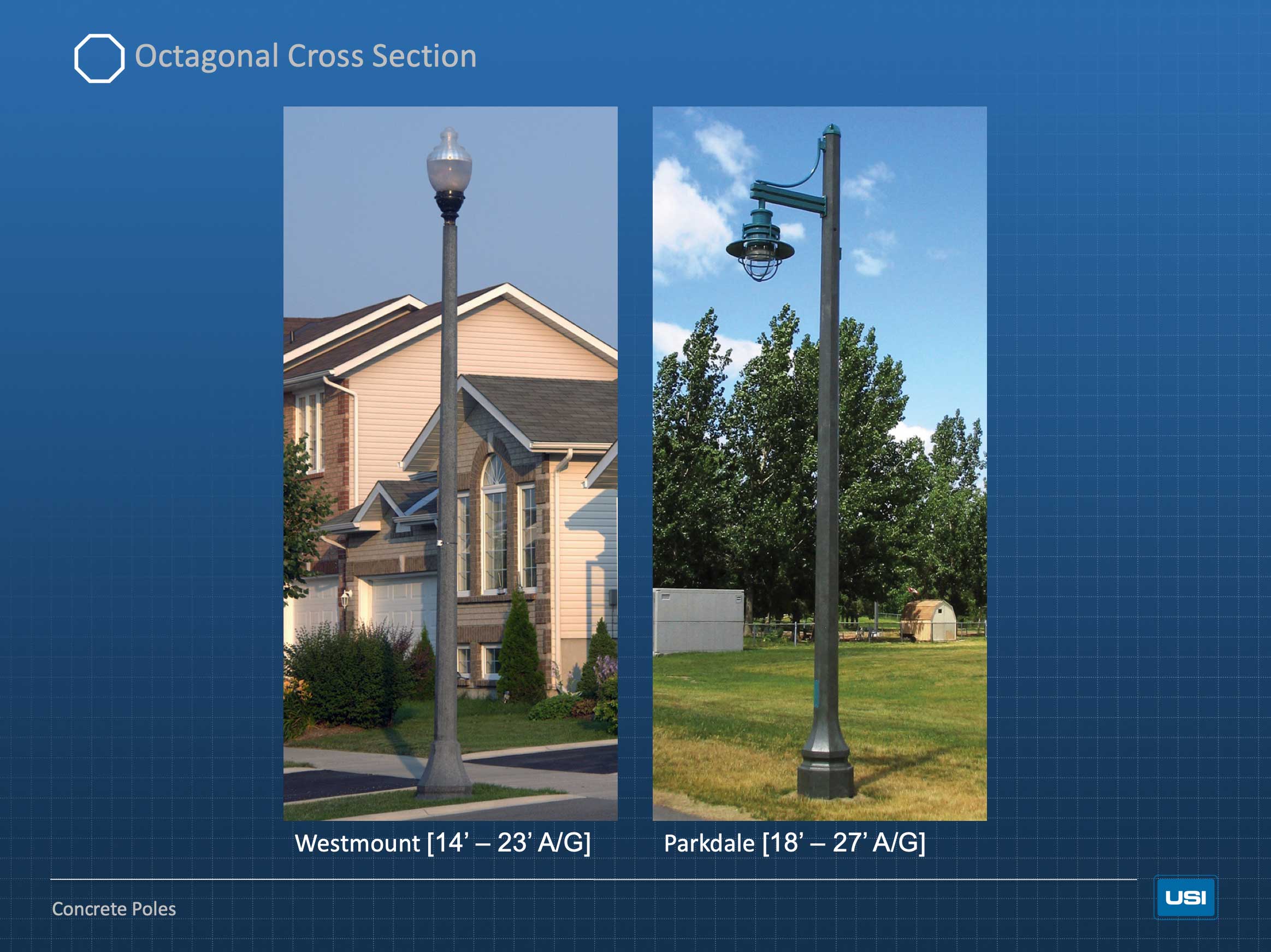 Octagonal Cross Section

Westmount [14’ – 23’ A/G]

Parkdale [18’ – 27’ A/G]

Concrete Poles

USI